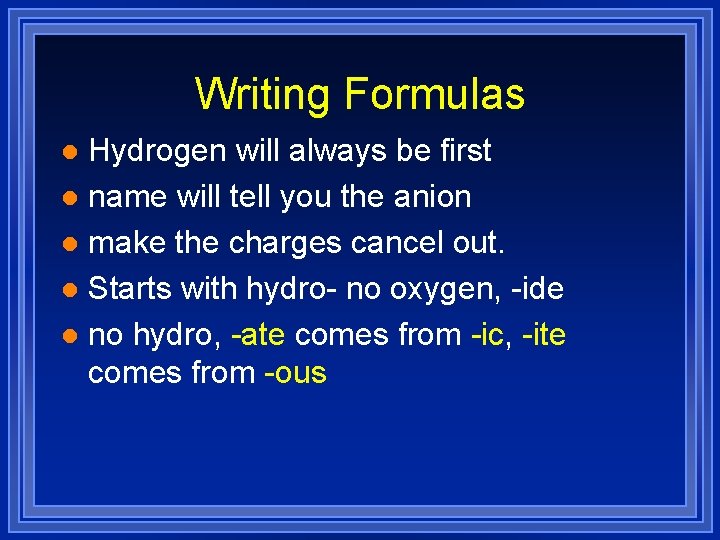 Writing Formulas

- Hydrogen will always be first
- name will tell you the anion
- make the charges cancel out.
- Starts with hydro- no oxygen, -ide
- no hydro, -ate comes from -ic, -ite comes from -ous